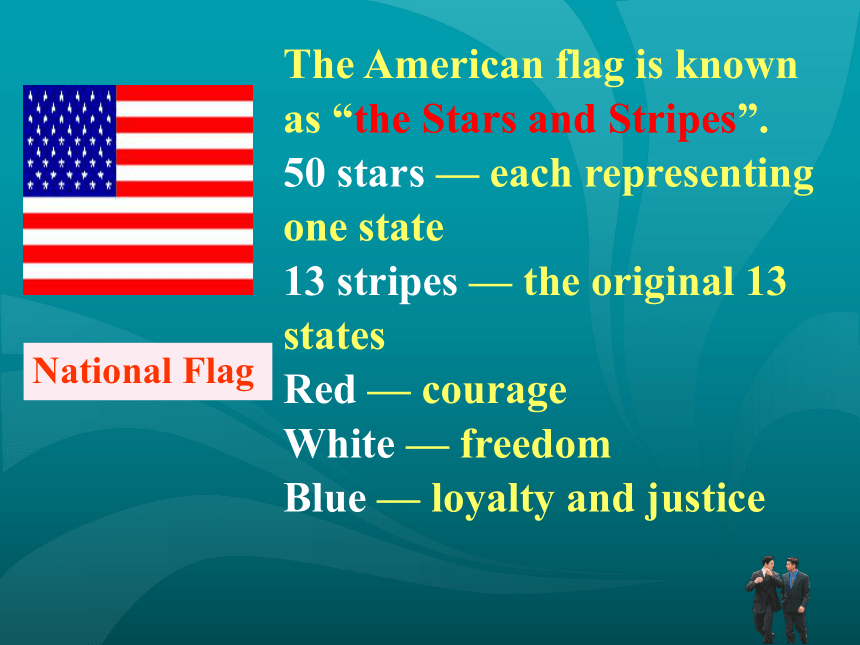 National Flag

The American flag is known as “the Stars and Stripes”.
50 stars — each representing one state
13 stripes — the original 13 states
Red — courage
White — freedom
Blue — loyalty and justice